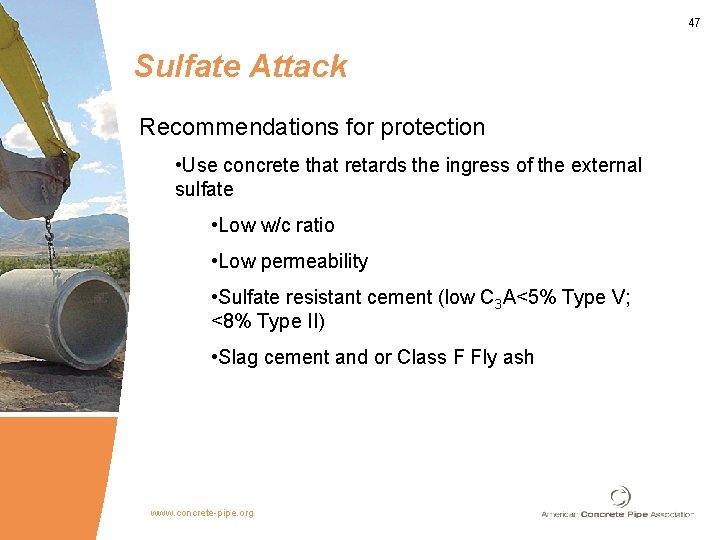 47

Sulfate Attack

Recommendations for protection

•Use concrete that retards the ingress of the external sulfate

•Low w/c ratio

•Low permeability

•Sulfate resistant cement (low $C_3A$<5% Type V; <8% Type II)

•Slag cement and or Class F Fly ash

www.concrete-pipe.org

American Concrete Pipe Association